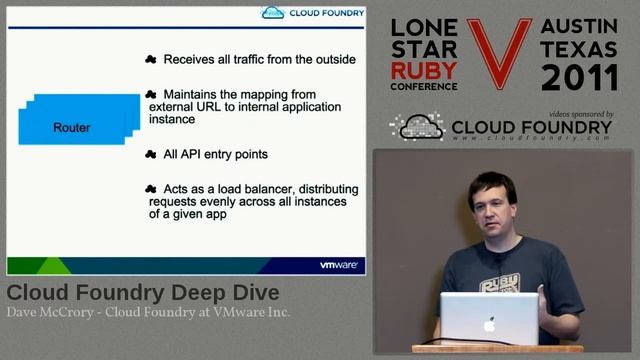 CLOUD FOUNDRY

Router

Receives all traffic from the outside

Maintains the mapping from external URL to internal application instance

All API entry points

Acts as a load balancer, distributing requests evenly across all instances of a given app

vmware

Cloud Foundry Deep Dive
Dave McCrory - Cloud Foundry at VMware Inc.

LONE STAR RUBY CONFERENCE V AUSTIN TEXAS 2011

videos sponsored by
CLOUD FOUNDRY
www.cloudfoundry.com

RUBY